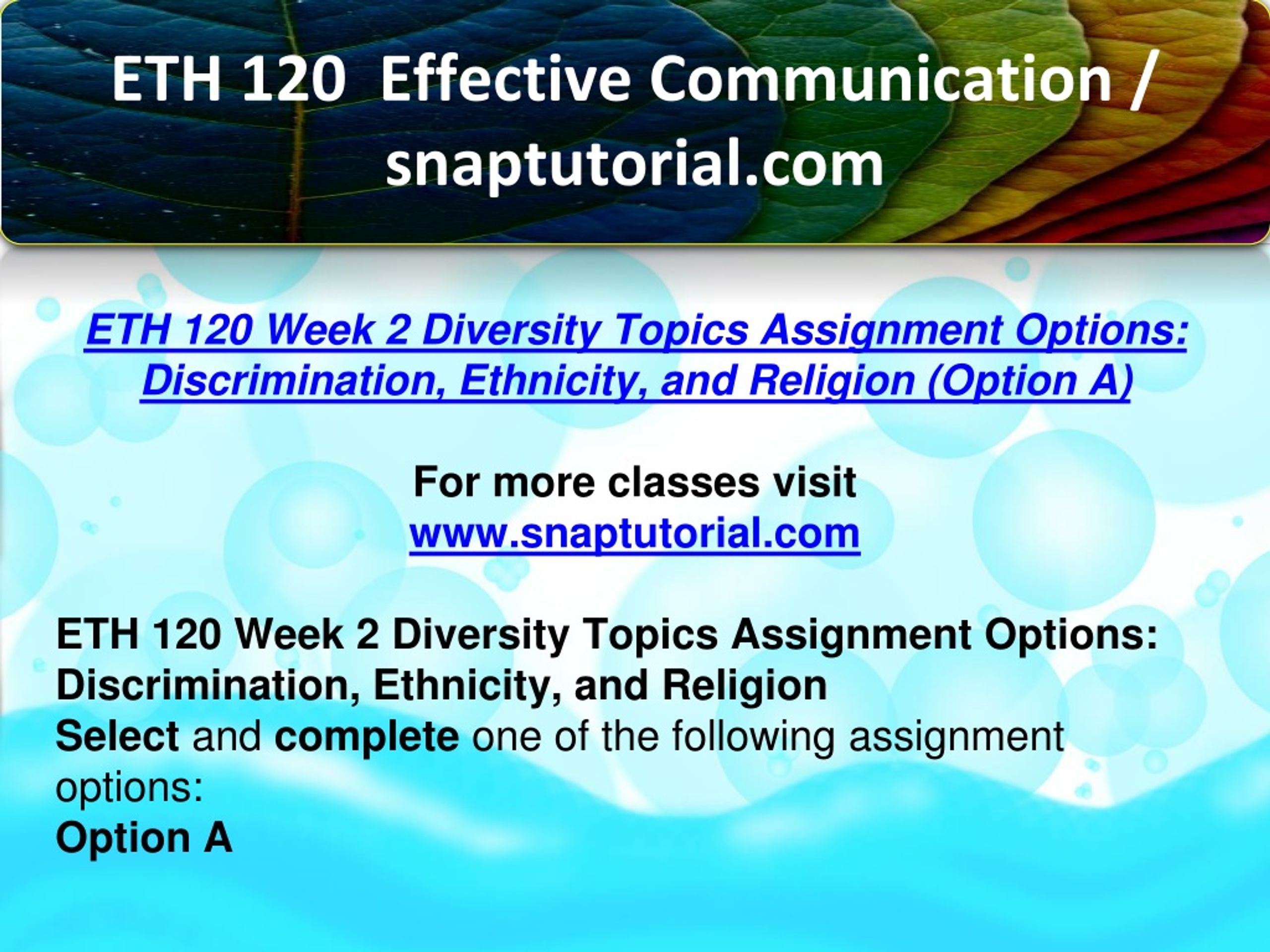 ETH 120 Effective Communication / snaptutorial.com

ETH 120 Week 2 Diversity Topics Assignment Options: Discrimination, Ethnicity, and Religion (Option A)

For more classes visit
www.snaptutorial.com

ETH 120 Week 2 Diversity Topics Assignment Options: Discrimination, Ethnicity, and Religion
Select and complete one of the following assignment options:
Option A